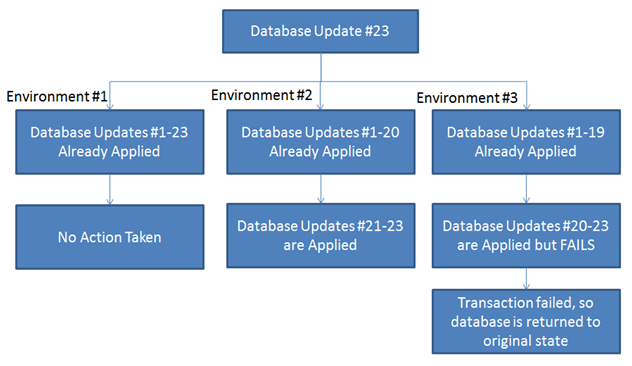 Database Update #23

Environment #1

Database Updates #1-23 Already Applied

No Action Taken

Environment #2

Database Updates #1-20 Already Applied

Database Updates #21-23 are Applied

Environment #3

Database Updates #1-19 Already Applied

Database Updates #20-23 are Applied but FAILS

Transaction failed, so database is returned to original state